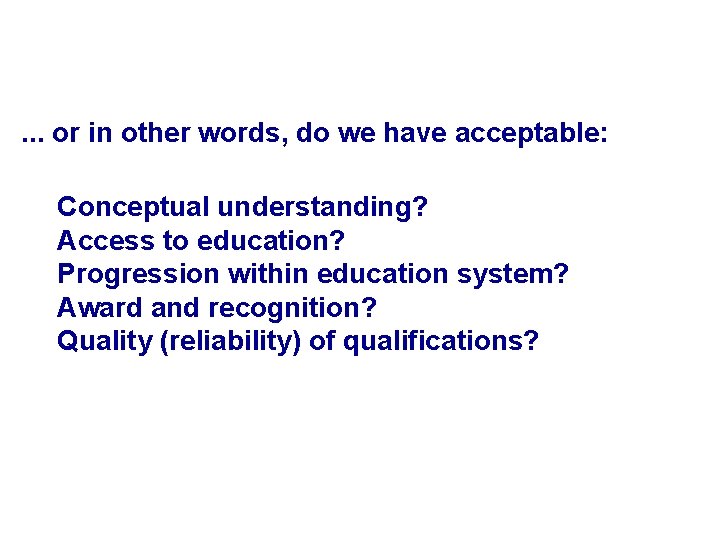 ... or in other words, do we have acceptable:

Conceptual understanding?
Access to education?
Progression within education system?
Award and recognition?
Quality (reliability) of qualifications?